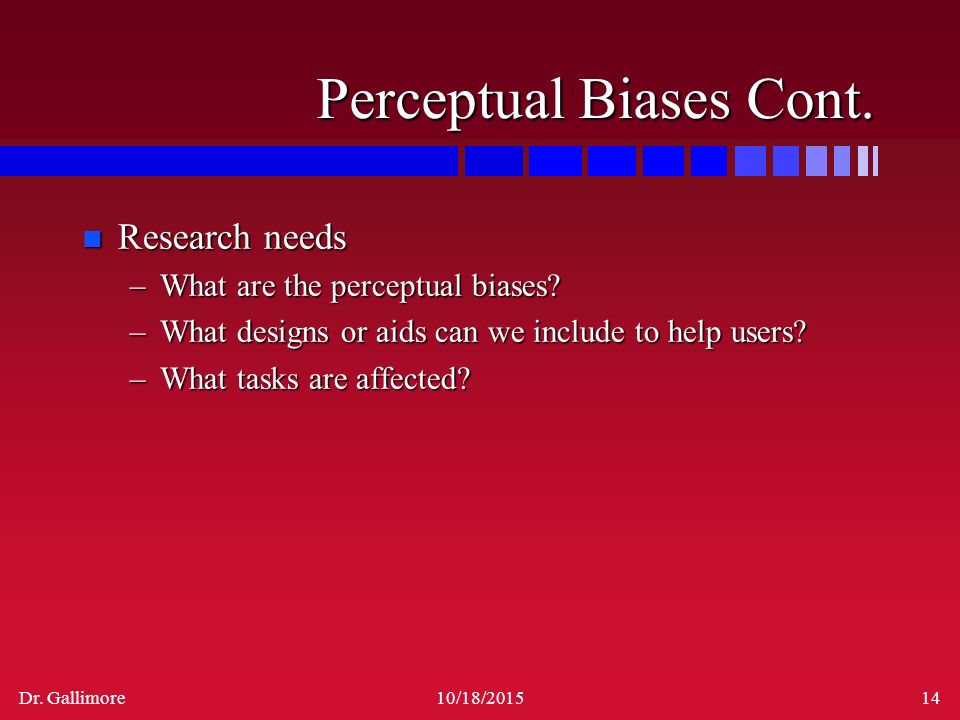 Perceptual Biases Cont.

Research needs

– What are the perceptual biases?

– What designs or aids can we include to help users?

– What tasks are affected?

Dr. Gallimore

10/18/2015

14